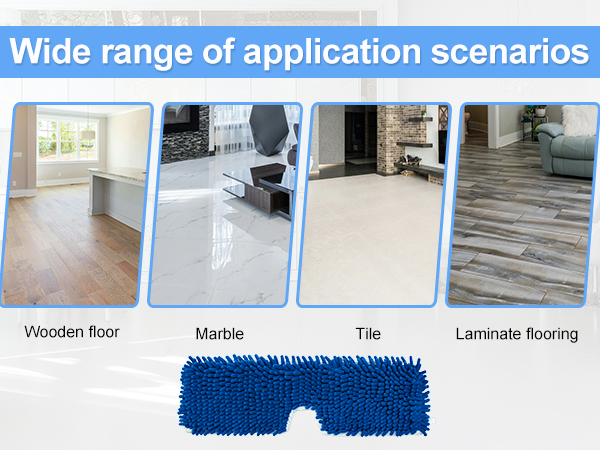 Wide range of application scenarios

Wooden floor

Marble

Tile

Laminate flooring